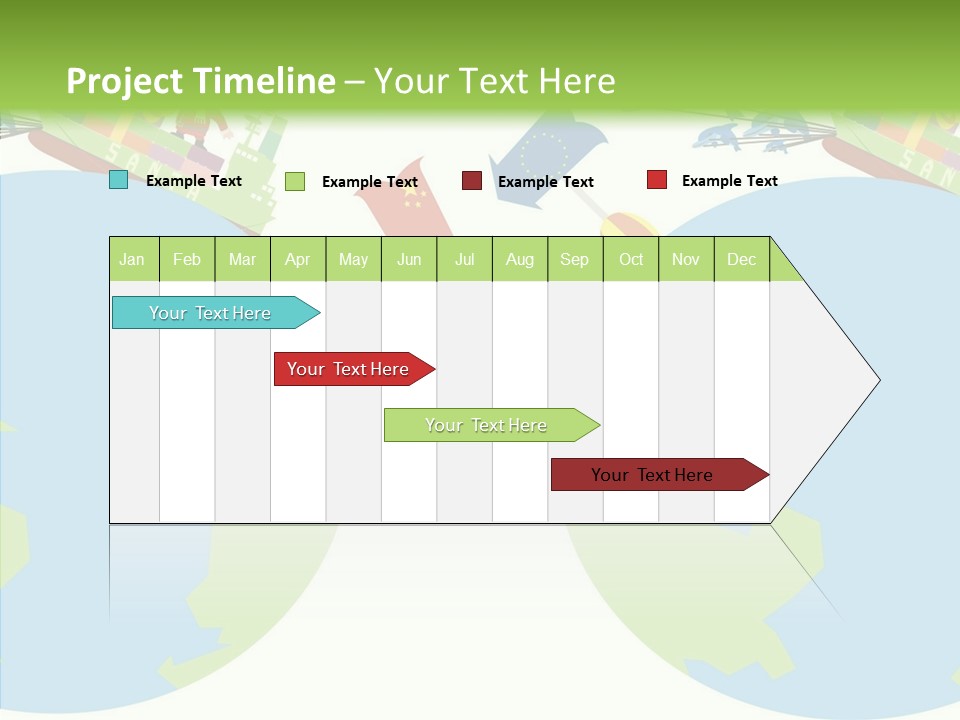 Project Timeline – Your Text Here

Example Text Example Text Example Text Example Text

| Jan | Feb | Mar | Apr | May | Jun | Jul | Aug | Sep | Oct | Nov | Dec |
|---|---|---|---|---|---|---|---|---|---|---|---|

Your Text Here

Your Text Here

Your Text Here

Your Text Here